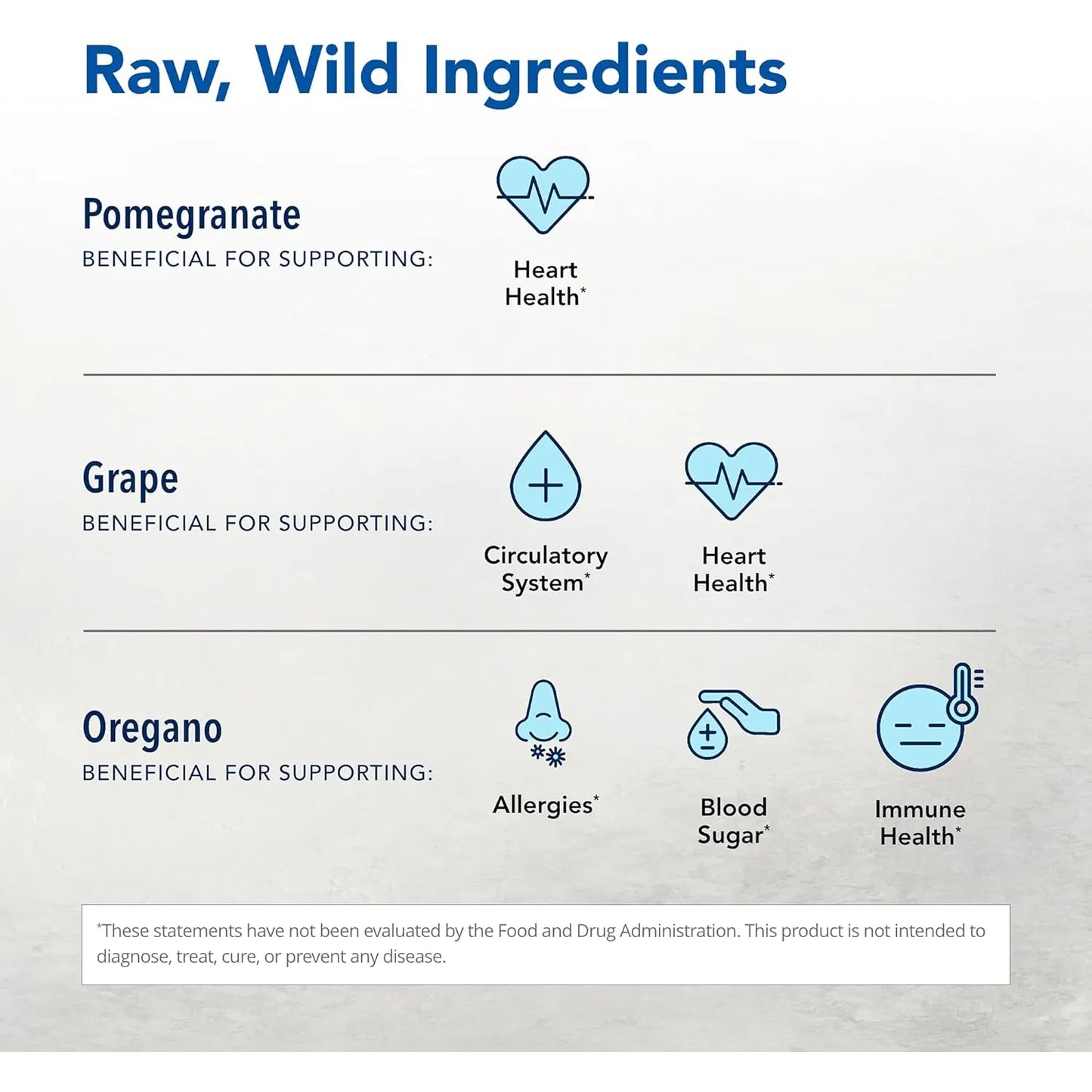 Raw, Wild Ingredients

Pomegranate
BENEFICIAL FOR SUPPORTING:

Heart Health*

Grape
BENEFICIAL FOR SUPPORTING:

Circulatory System*

Heart Health*

Oregano
BENEFICIAL FOR SUPPORTING:

Allergies*

Blood Sugar*

Immune Health*

*These statements have not been evaluated by the Food and Drug Administration. This product is not intended to diagnose, treat, cure, or prevent any disease.